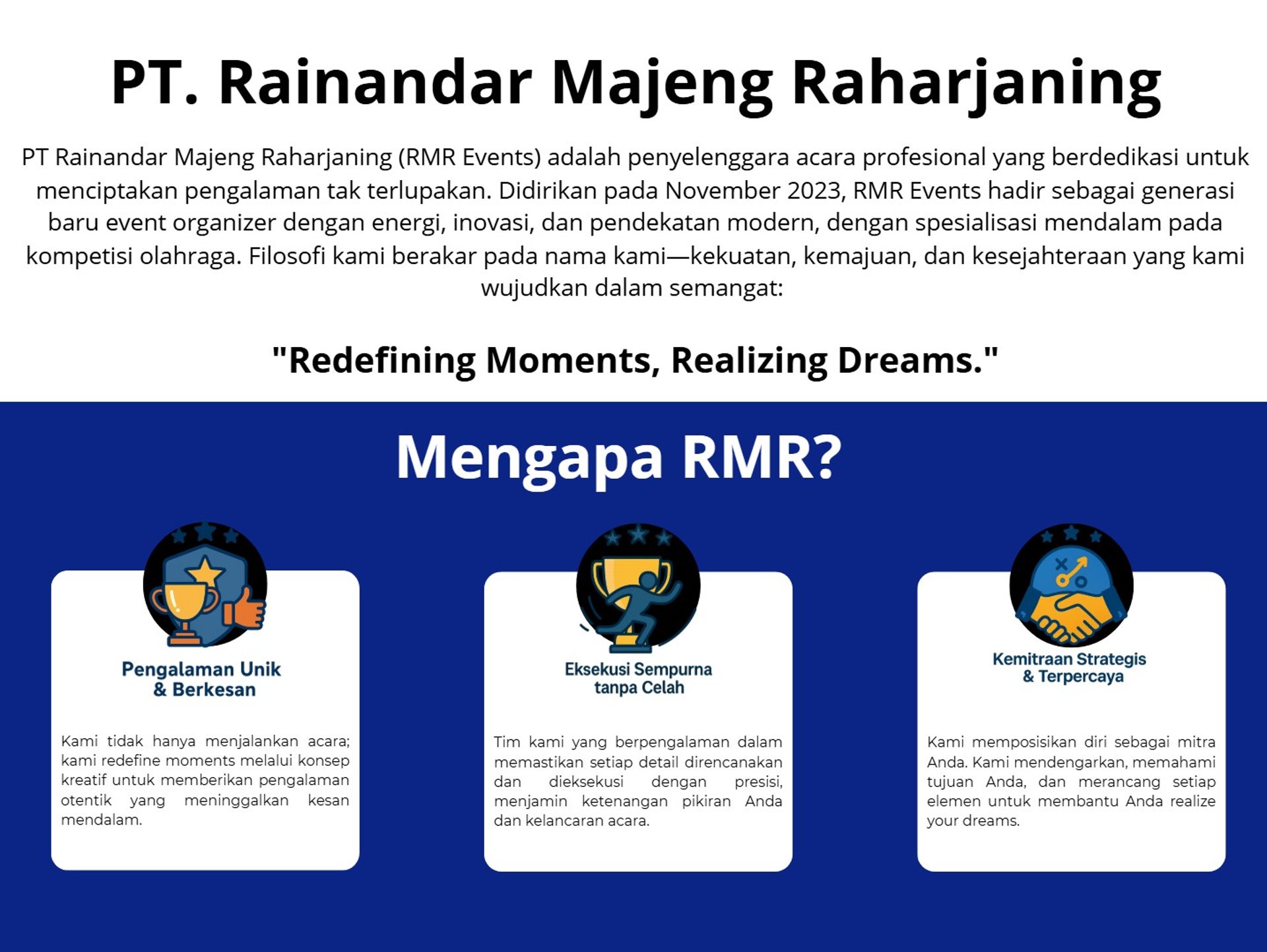 PT. Rainandar Majeng Raharjaning

PT Rainandar Majeng Raharjaning (RMR Events) adalah penyelenggara acara profesional yang berdedikasi untuk menciptakan pengalaman tak terlupakan. Didirikan pada November 2023, RMR Events hadir sebagai generasi baru event organizer dengan energi, inovasi, dan pendekatan modern, dengan spesialisasi mendalam pada kompetisi olahraga. Filosofi kami berakar pada nama kami—kekuatan, kemajuan, dan kesejahteraan yang kami wujudkan dalam semangat:

"Redefining Moments, Realizing Dreams."

Mengapa RMR?

Pengalaman Unik & Berkesan

Kami tidak hanya menjalankan acara; kami redefine moments melalui konsep kreatif untuk memberikan pengalaman otentik yang meninggalkan kesan mendalam.

Eksekusi Sempurna tanpa Celah

Tim kami yang berpengalaman dalam memastikan setiap detail direncanakan dan dieksekusi dengan presisi, menjamin ketenangan pikiran Anda dan kelancaran acara.

Kemitraan Strategis & Terpercaya

Kami memposisikan diri sebagai mitra Anda. Kami mendengarkan, memahami tujuan Anda, dan merancang setiap elemen untuk membantu Anda realize your dreams.